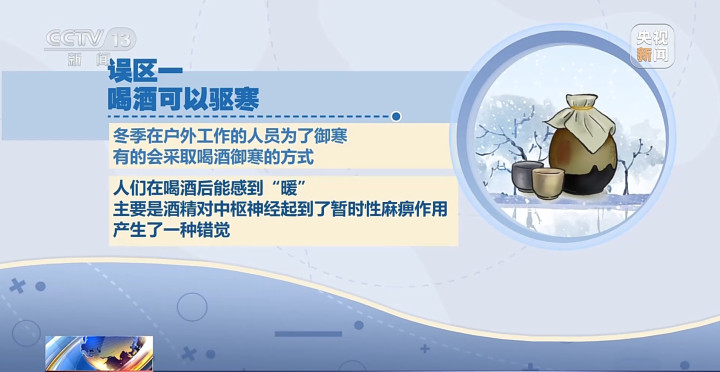 CCTV 13
新闻

央视
新闻

误区一
喝酒可以驱寒

冬季在户外工作的人员为了御寒
有的会采取喝酒御寒的方式

人们在喝酒后能感到“暖”
主要是酒精对中枢神经起到了暂时性麻痹作用
产生了一种错觉